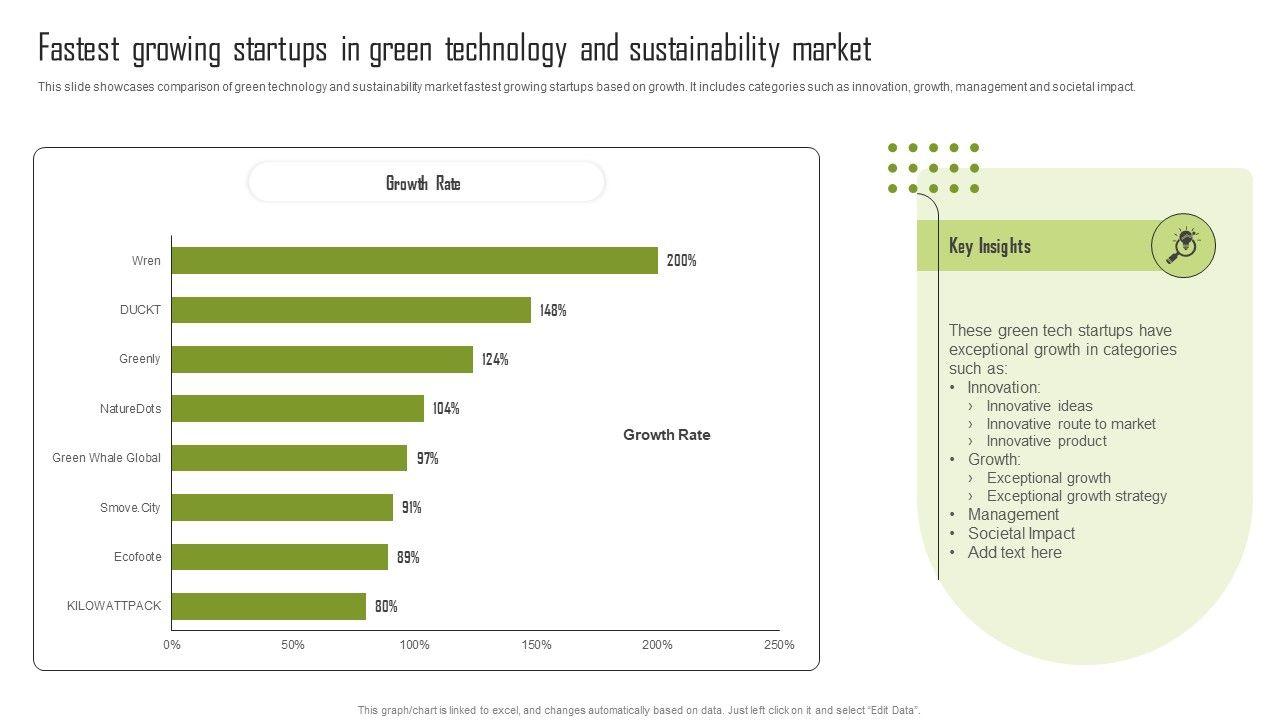 Fastest growing startups in green technology and sustainability market

This slide showcases comparison of green technology and sustainability market fastest growing startups based on growth. It includes categories such as innovation, growth, management and societal impact.

Growth Rate

Wren 200%
DUCKT 148%
Greenly 124%
NatureDots 104%
Green Whale Global 97%
Smove.City 91%
Ecofoote 89%
KILOWATTPACK 80%

Growth Rate

0% 50% 100% 150% 200% 250%

Key Insights

These green tech startups have exceptional growth in categories such as:
• Innovation:
› Innovative ideas
› Innovative route to market
› Innovative product
• Growth:
› Exceptional growth
› Exceptional growth strategy
• Management
• Societal Impact
• Add text here

This graph/chart is linked to excel, and changes automatically based on data. Just left click on it and select "Edit Data".